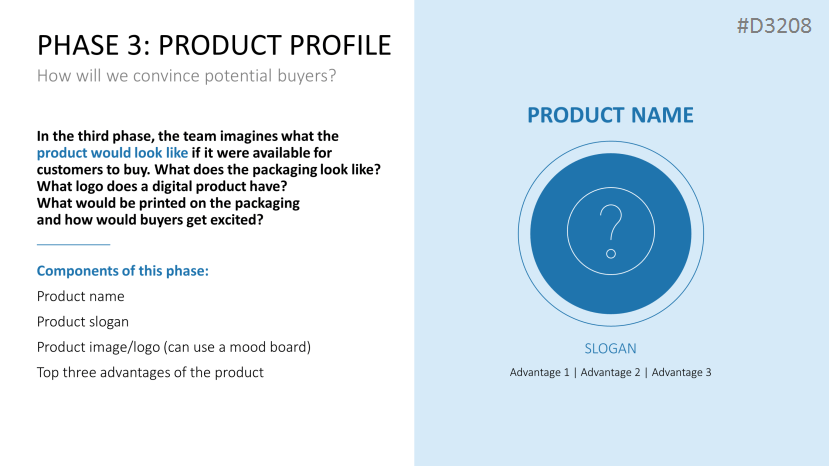 PHASE 3: PRODUCT PROFILE

How will we convince potential buyers?

In the third phase, the team imagines what the product would look like if it were available for customers to buy. What does the packaging look like? What logo does a digital product have? What would be printed on the packaging and how would buyers get excited?

Components of this phase:

Product name

Product slogan

Product image/logo (can use a mood board)

Top three advantages of the product

#D3208

PRODUCT NAME

?

SLOGAN

Advantage 1 | Advantage 2 | Advantage 3